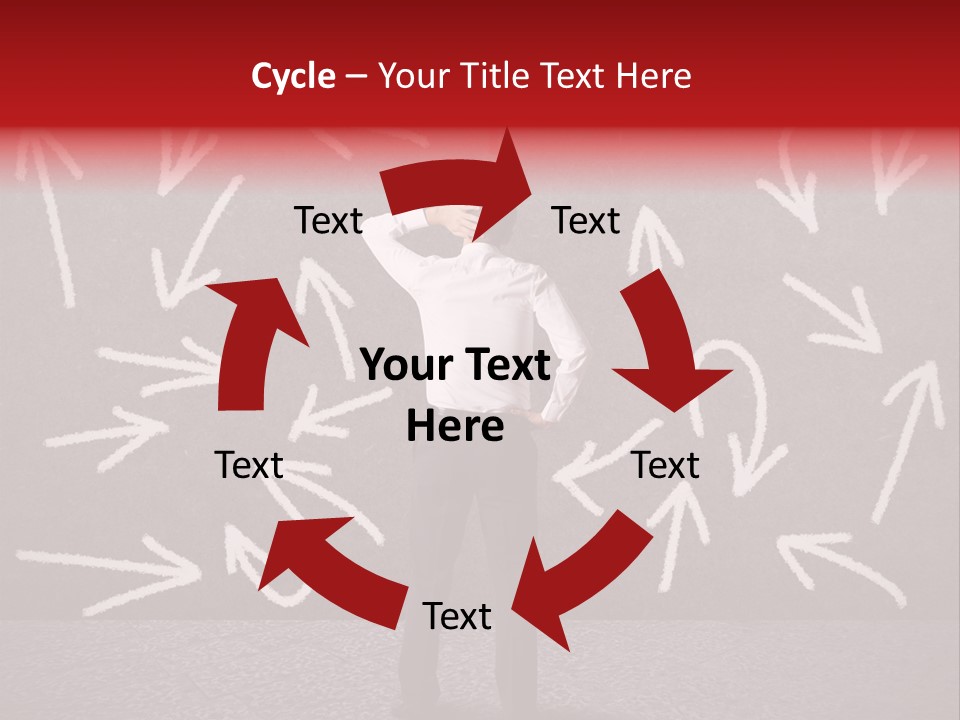 Cycle – Your Title Text Here

Text

Text

Your Text Here

Text

Text

Text